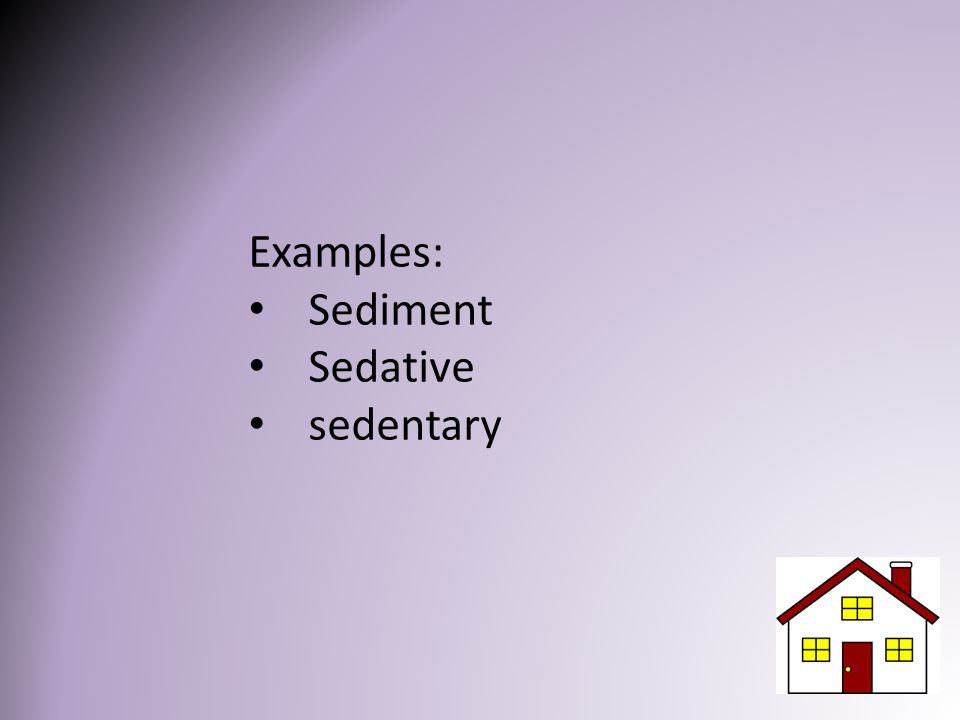 Examples:
• Sediment
• Sedative
• sedentary